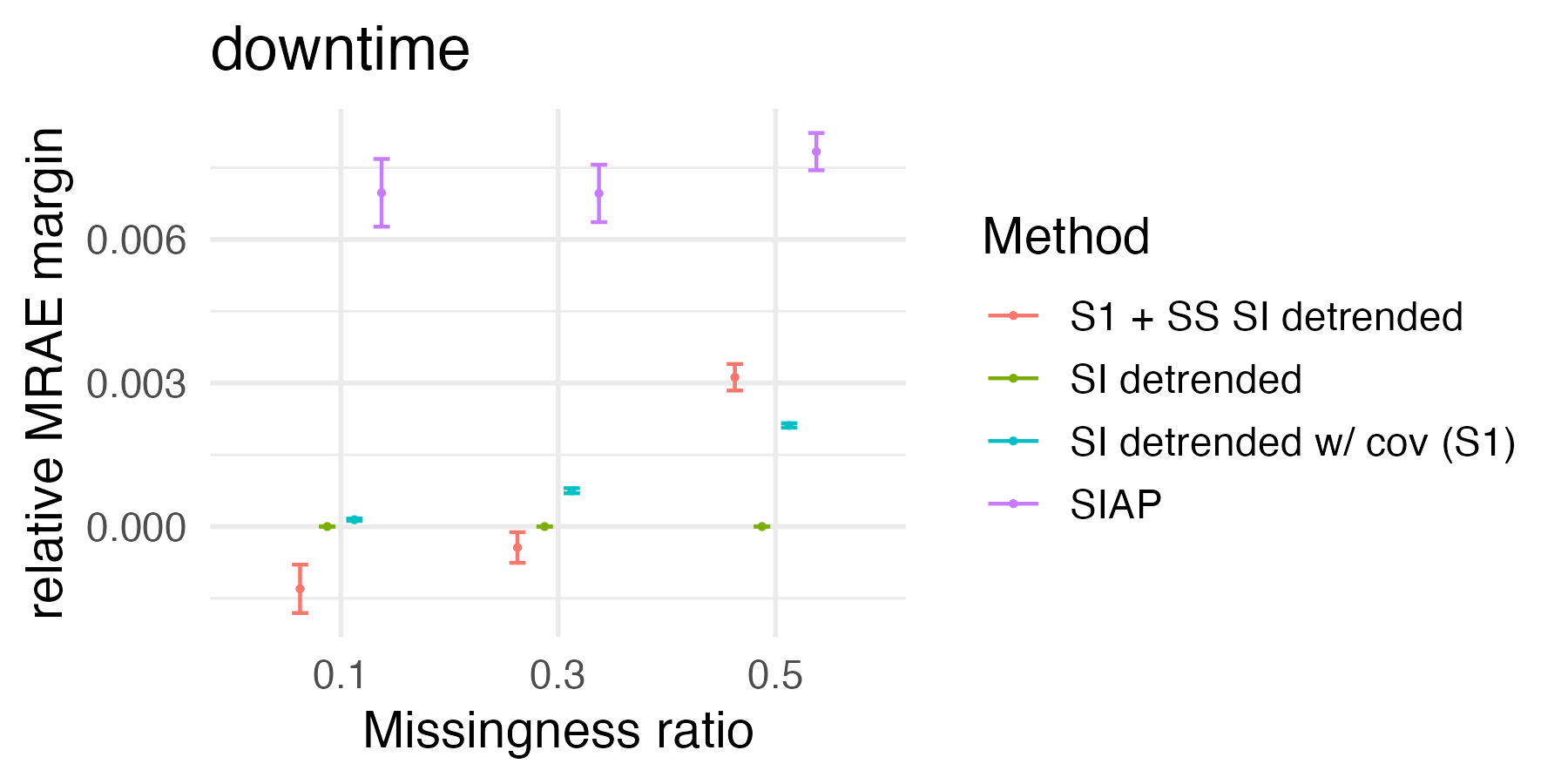 downtime

relative MRAE margin

0.006
0.003
0.000

0.1
0.3
0.5

Missingness ratio

Method
S1 + SS SI detrended
SI detrended
SI detrended w/ cov (S1)
SIAP